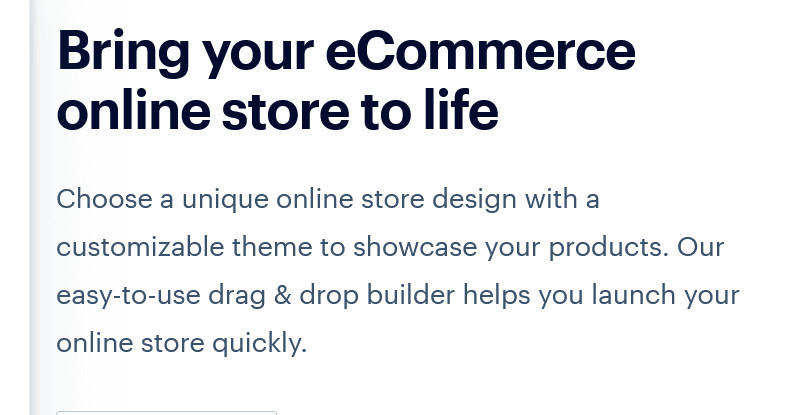 Bring your eCommerce online store to life

Choose a unique online store design with a customizable theme to showcase your products. Our easy-to-use drag & drop builder helps you launch your online store quickly.